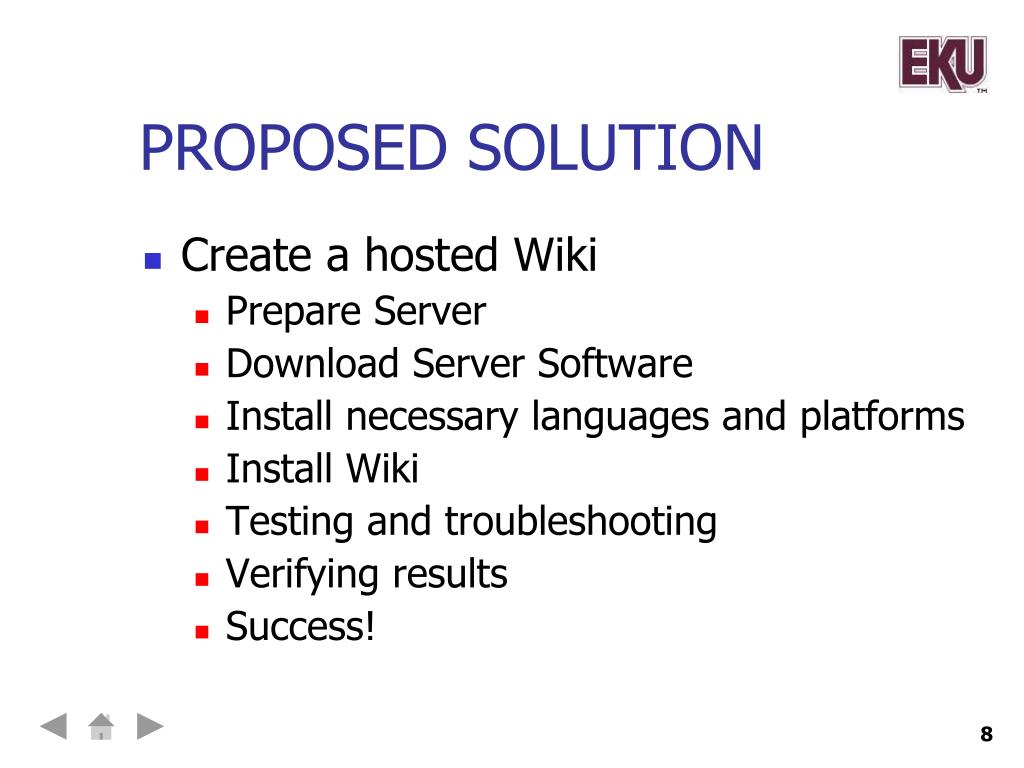 EKU™

PROPOSED SOLUTION

- Create a hosted Wiki
  - Prepare Server
  - Download Server Software
  - Install necessary languages and platforms
  - Install Wiki
  - Testing and troubleshooting
  - Verifying results
  - Success!

8